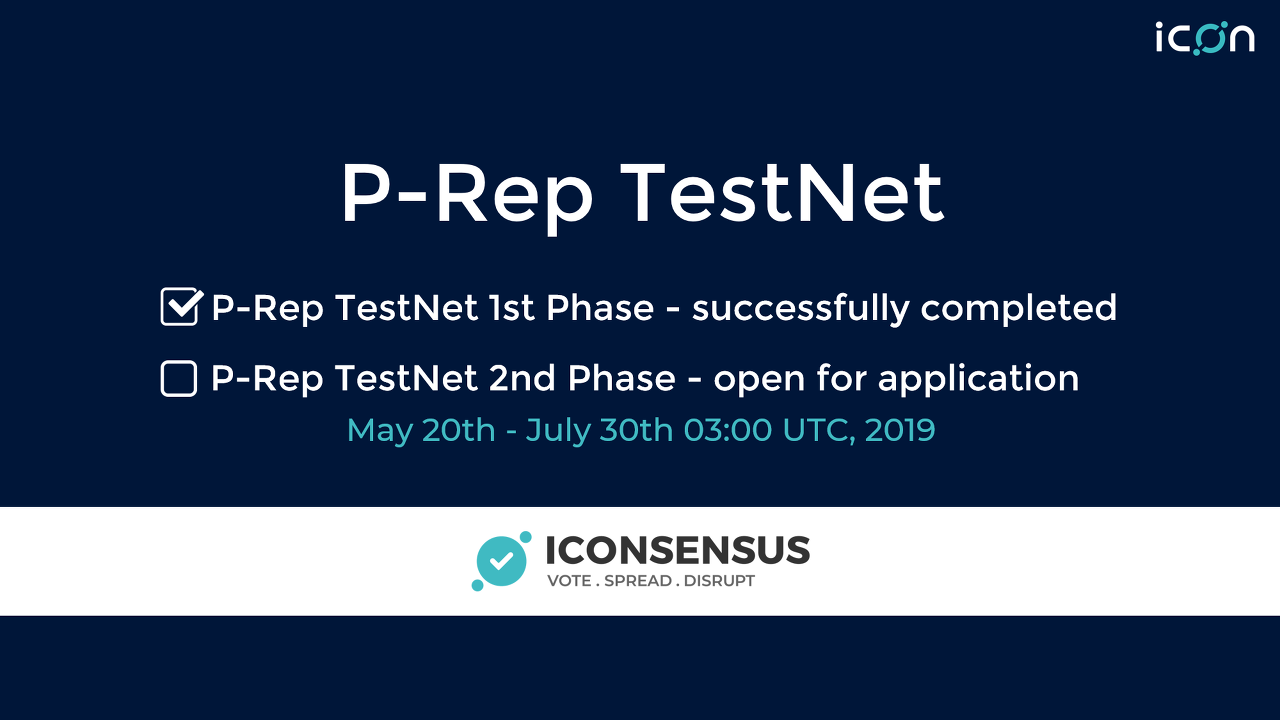 icon

P-Rep TestNet

P-Rep TestNet 1st Phase - successfully completed

P-Rep TestNet 2nd Phase - open for application

May 20th - July 30th 03:00 UTC, 2019

ICONSENSUS
VOTE . SPREAD . DISRUPT